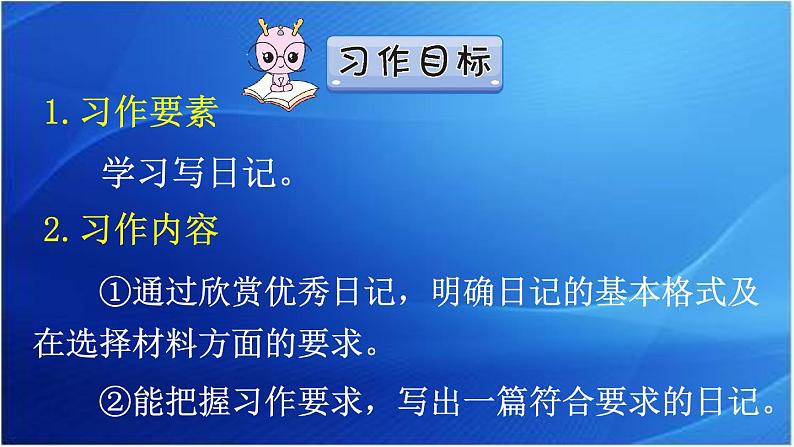 习作目标

1. 习作要素

学习写日记。

2. 习作内容

①通过欣赏优秀日记，明确日记的基本格式及在选择材料方面的要求。

②能把握习作要求，写出一篇符合要求的日记。